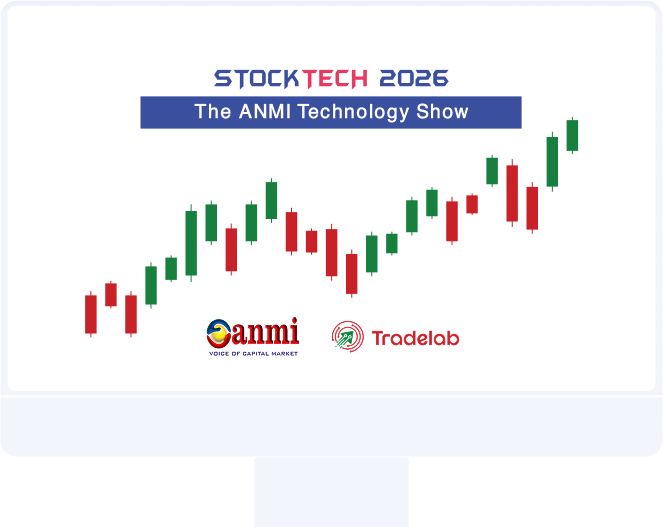 STOCKTECH 2026

The ANMI Technology Show

anmi
VOICE OF CAPITAL MARKET

Tradelab